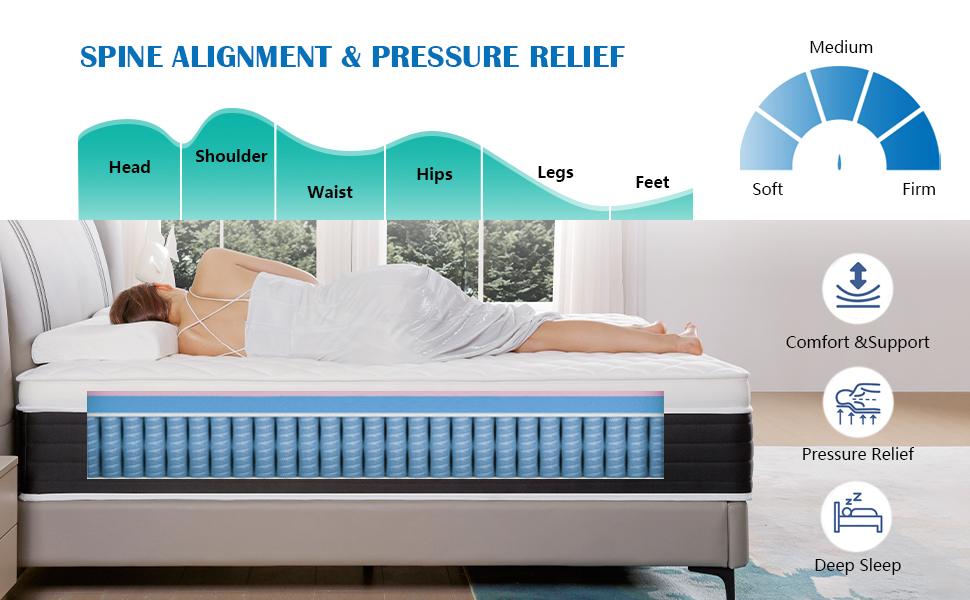 SPINE ALIGNMENT & PRESSURE RELIEF

Head
Shoulder
Waist
Hips
Legs
Feet

Medium
Soft
Firm

Comfort &Support

Pressure Relief

Deep Sleep